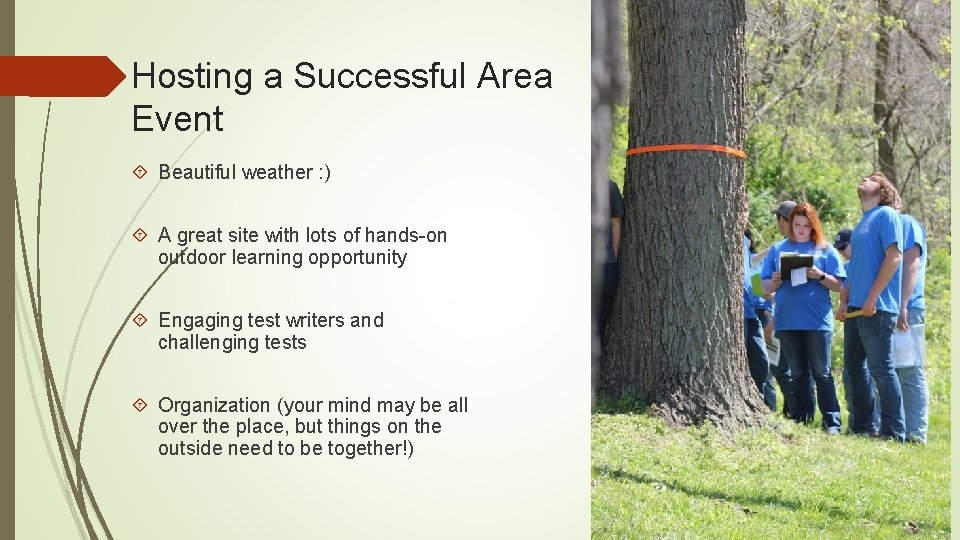 Hosting a Successful Area Event

Beautiful weather :)

A great site with lots of hands-on outdoor learning opportunity

Engaging test writers and challenging tests

Organization (your mind may be all over the place, but things on the outside need to be together!)